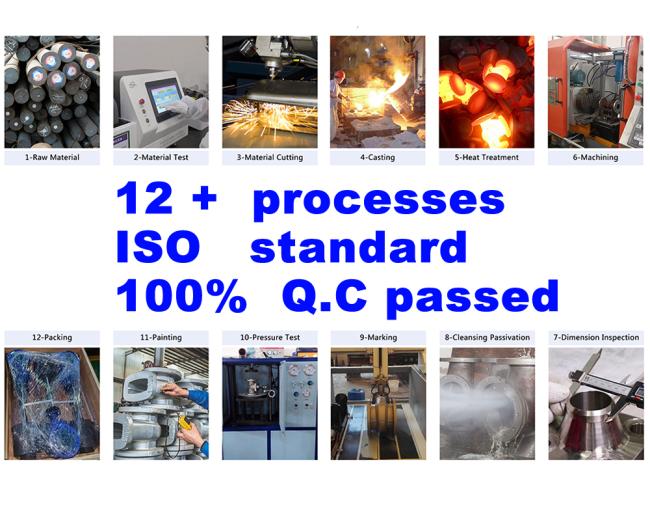 1-Raw Material

2-Material Test

3-Material Cutting

4-Casting

5-Heat Treatment

6-Machining

12 + processes
ISO standard
100% Q.C passed

12-Packing

11-Painting

10-Pressure Test

9-Marking

8-Cleansing Passivation

7-Dimension Inspection